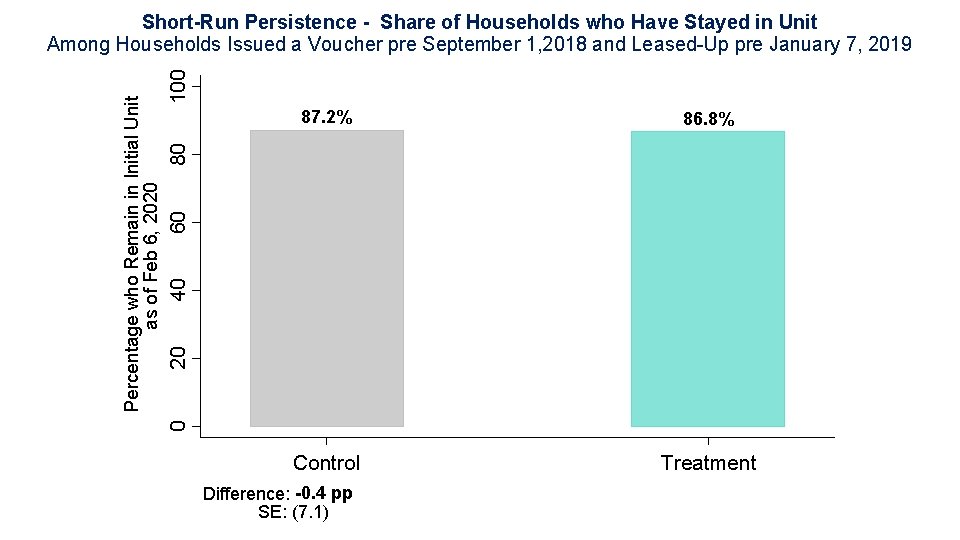 Short-Run Persistence - Share of Households who Have Stayed in Unit
Among Households Issued a Voucher pre September 1,2018 and Leased-Up pre January 7, 2019

Percentage who Remain in Initial Unit as of Feb 6, 2020

100
80
60
40
20
0

87.2%
86.8%

Control
Treatment

Difference: -0.4 pp
SE: (7.1)